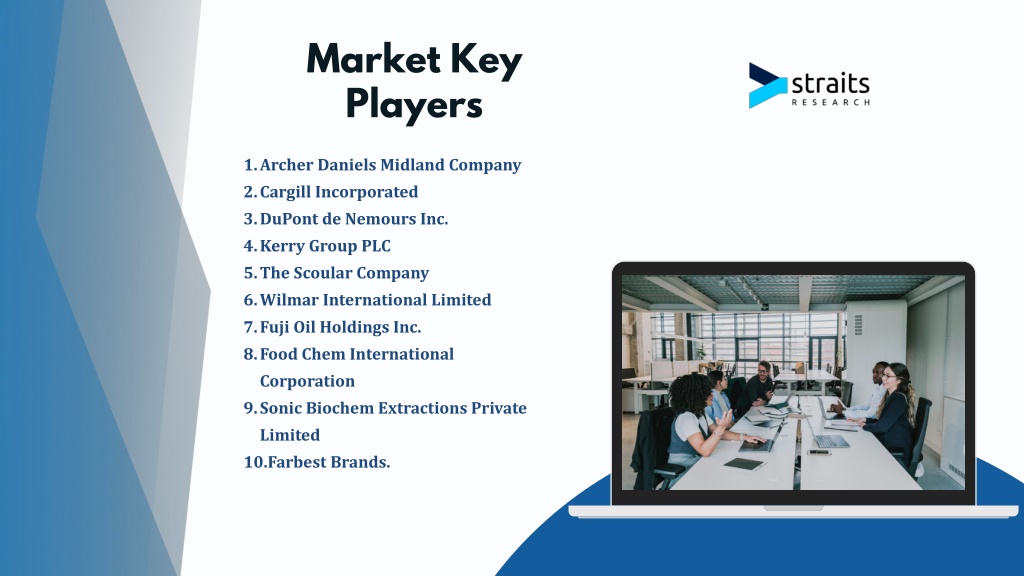 Market Key Players

straits
RESEARCH

1. Archer Daniels Midland Company
2. Cargill Incorporated
3. DuPont de Nemours Inc.
4. Kerry Group PLC
5. The Scoular Company
6. Wilmar International Limited
7. Fuji Oil Holdings Inc.
8. Food Chem International Corporation
9. Sonic Biochem Extractions Private Limited
10. Farbest Brands.